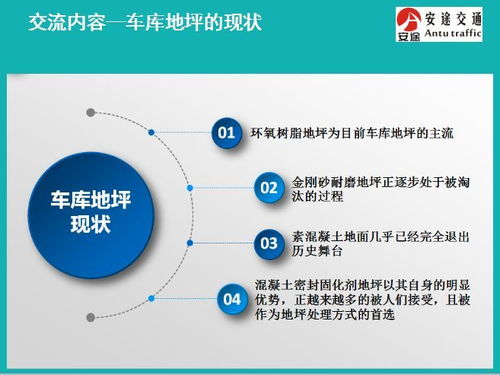 交流内容—车库地坪的现状

安途 安途交通 Antu traffic

车库地坪现状

01 环氧树脂地坪为目前车库地坪的主流

02 金刚砂耐磨地坪正逐步处于被淘汰的过程

03 素混凝土地面几乎已经完全退出历史舞台

04 混凝土密封固化剂地坪以其自身的明显优势，正越来越多的被人们接受，且被作为地坪处理方式的首选